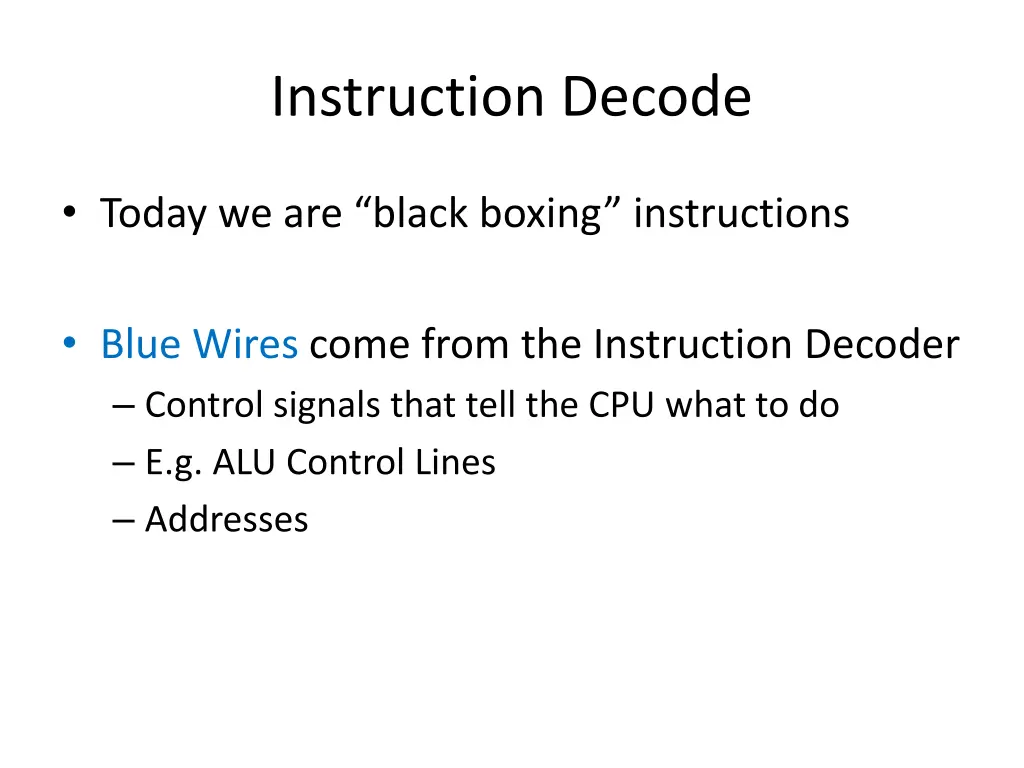 Instruction Decode

• Today we are “black boxing” instructions

• Blue Wires come from the Instruction Decoder
– Control signals that tell the CPU what to do
– E.g. ALU Control Lines
– Addresses